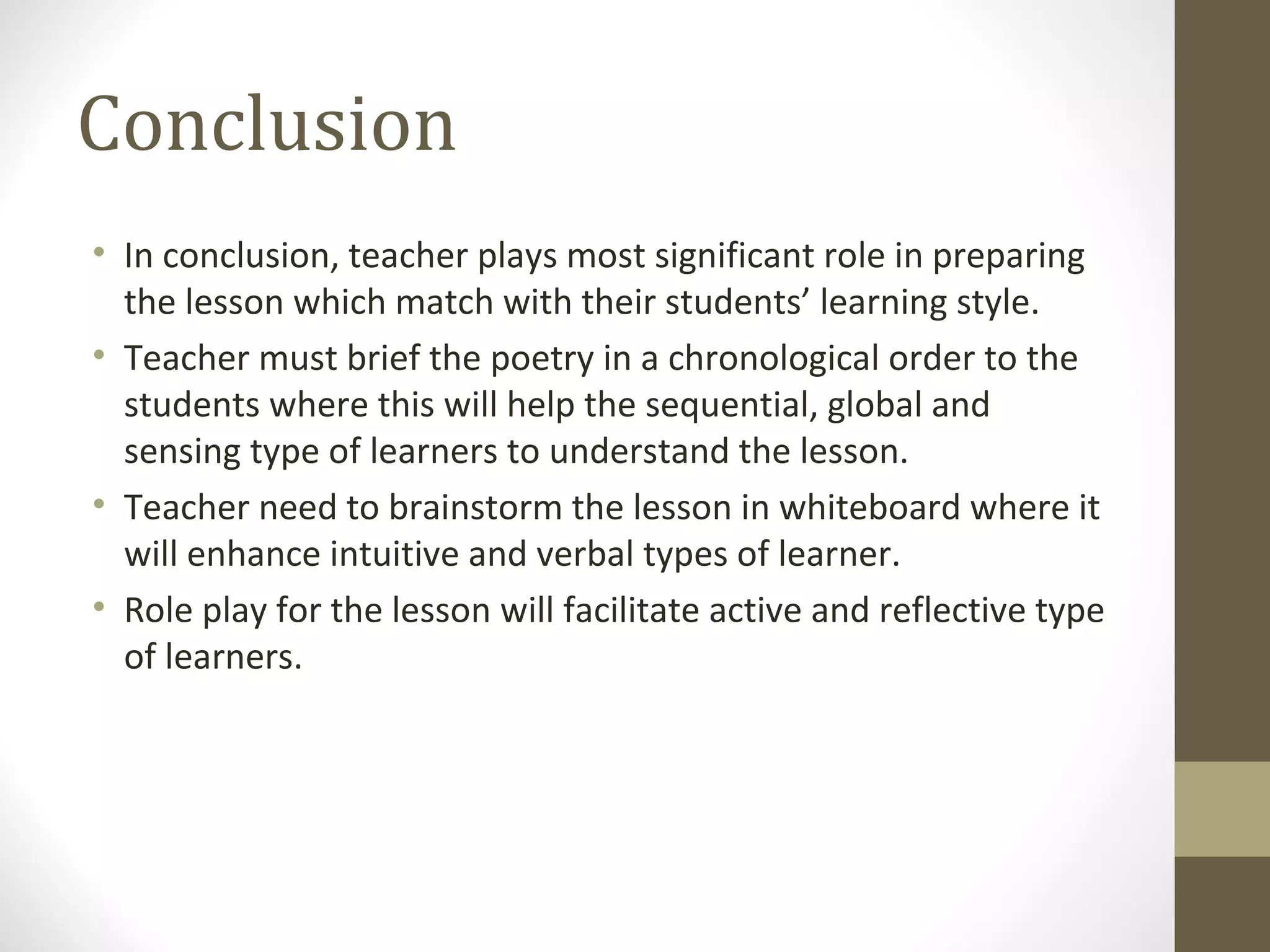 Conclusion

• In conclusion, teacher plays most significant role in preparing the lesson which match with their students’ learning style.
• Teacher must brief the poetry in a chronological order to the students where this will help the sequential, global and sensing type of learners to understand the lesson.
• Teacher need to brainstorm the lesson in whiteboard where it will enhance intuitive and verbal types of learner.
• Role play for the lesson will facilitate active and reflective type of learners.